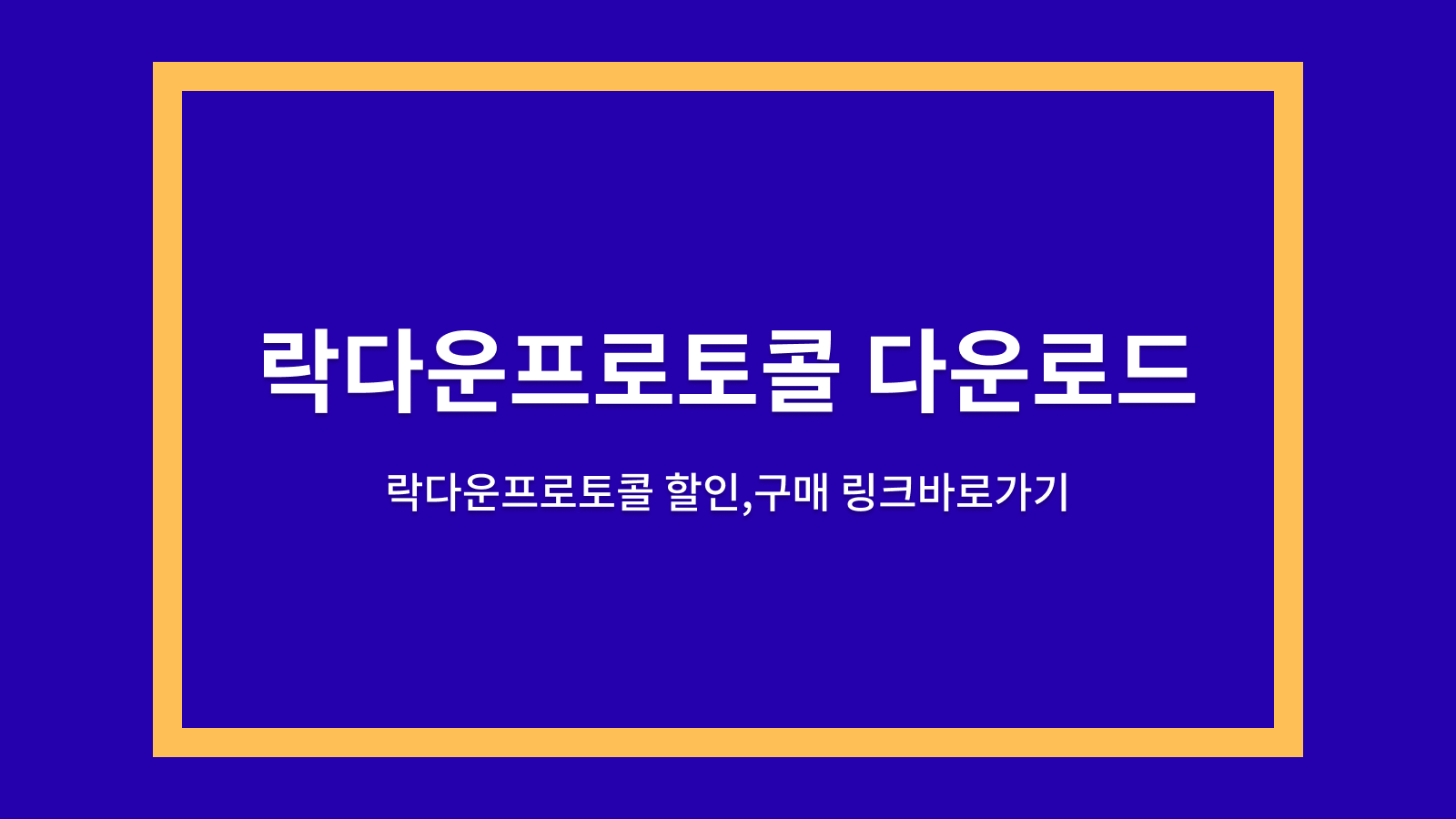 락다운프로토콜 다운로드

락다운프로토콜 할인,구매 링크바로가기